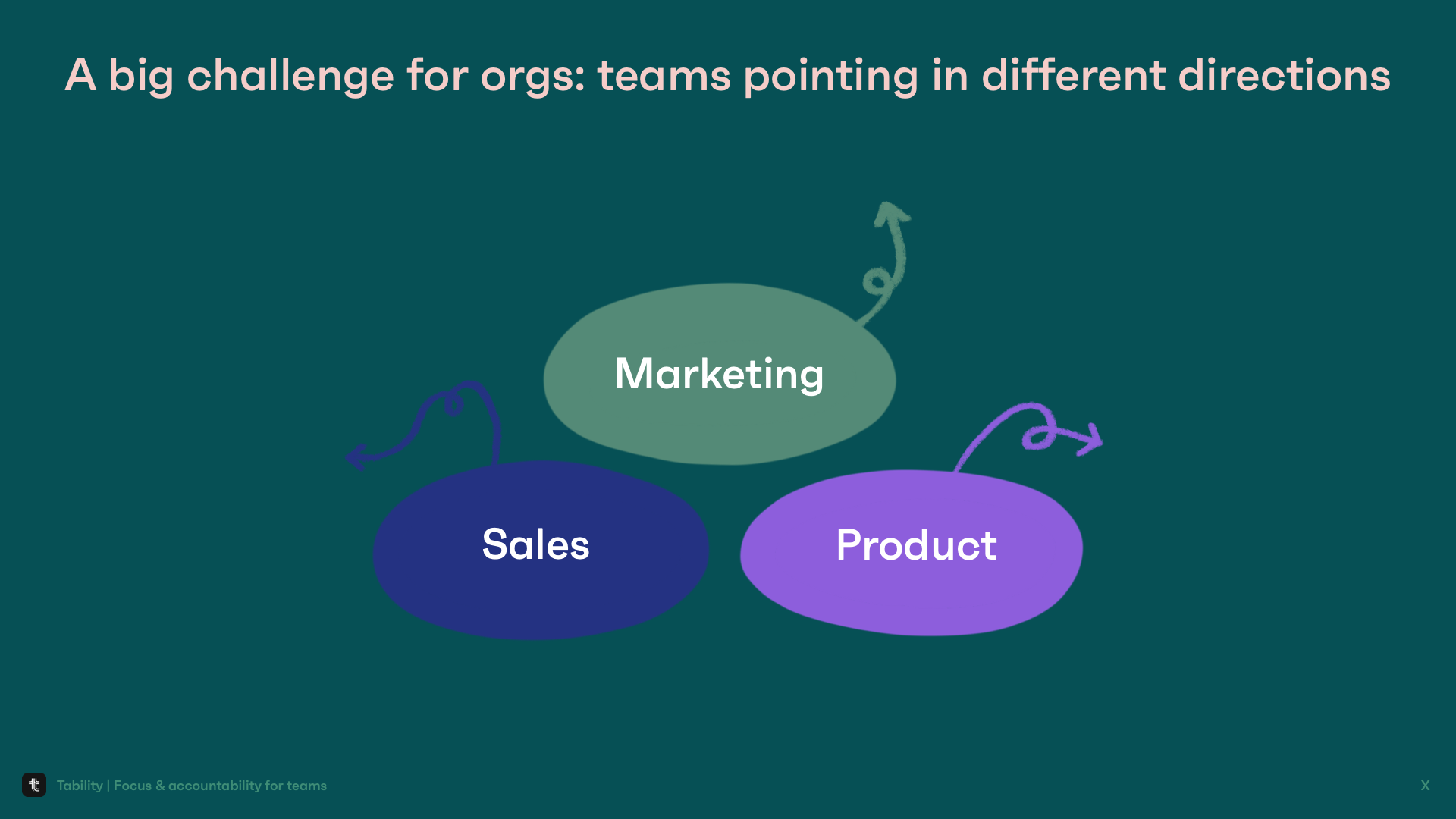 A big challenge for orgs: teams pointing in different directions

Marketing

Sales

Product

Tability | Focus & accountability for teams

X